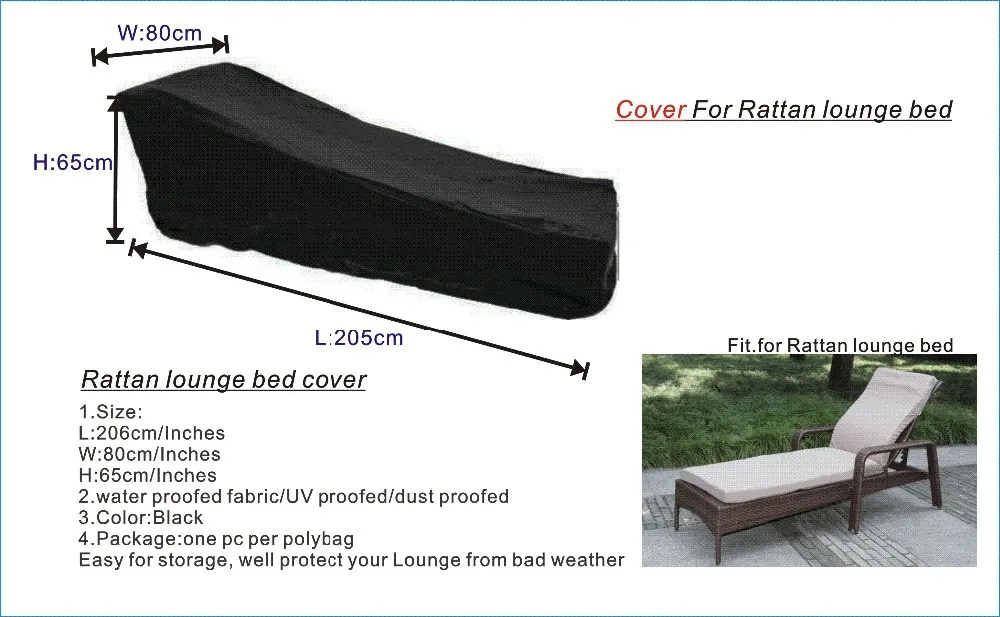 W:80cm

H:65cm

L:205cm

Cover For Rattan lounge bed

Rattan lounge bed cover

1.Size:
L:206cm/Inches
W:80cm/Inches
H:65cm/Inches
2.water proofed fabric/UV proofed/dust proofed
3.Color:Black
4.Package:one pc per polybag
Easy for storage, well protect your Lounge from bad weather

Fit.for Rattan lounge bed